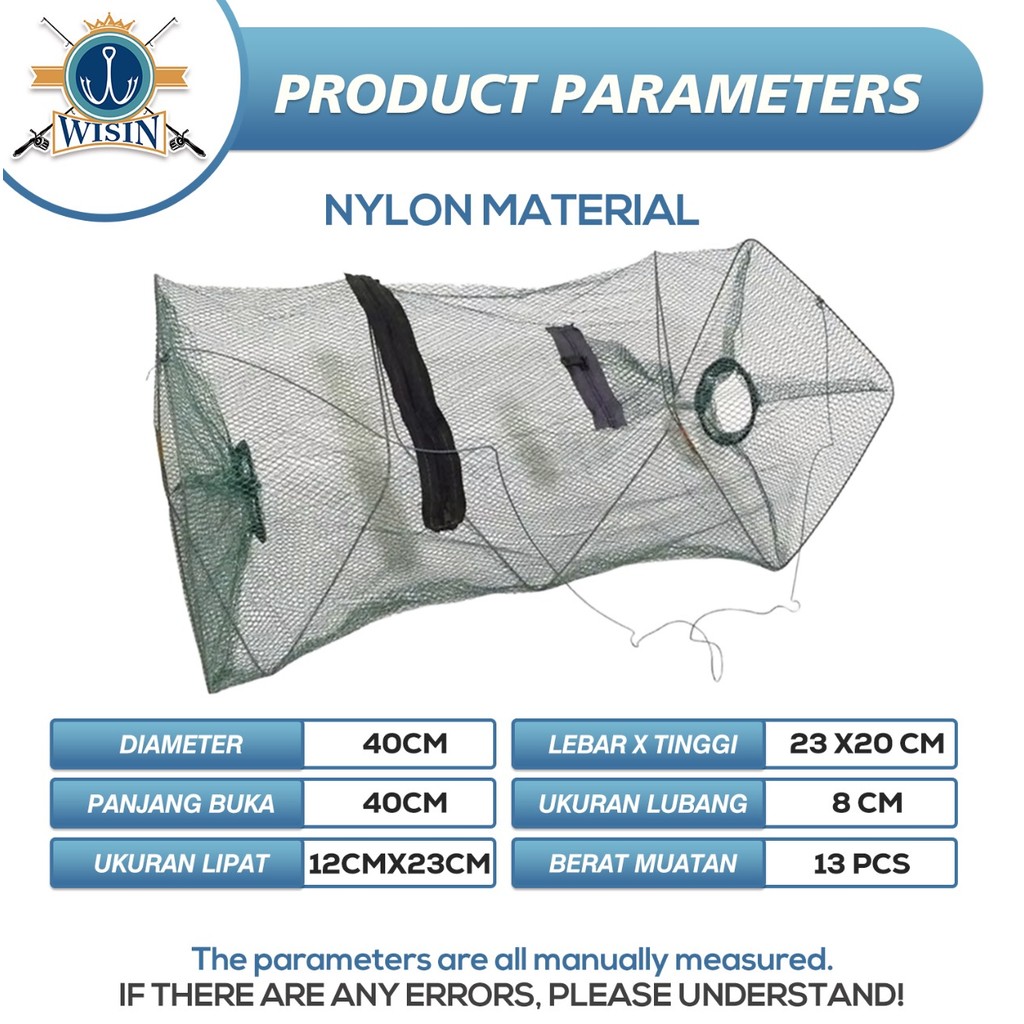 WISIN

PRODUCT PARAMETERS

NYLON MATERIAL

| DIAMETER | 40CM |
|---|---|
| PANJANG BUKA | 40CM |
| UKURAN LIPAT | 12CMX23CM |

| LEBAR X TINGGI | 23 X20 CM |
|---|---|
| UKURAN LUBANG | 8 CM |
| BERAT MUATAN | 13 PCS |

The parameters are all manually measured.
IF THERE ARE ANY ERRORS, PLEASE UNDERSTAND!